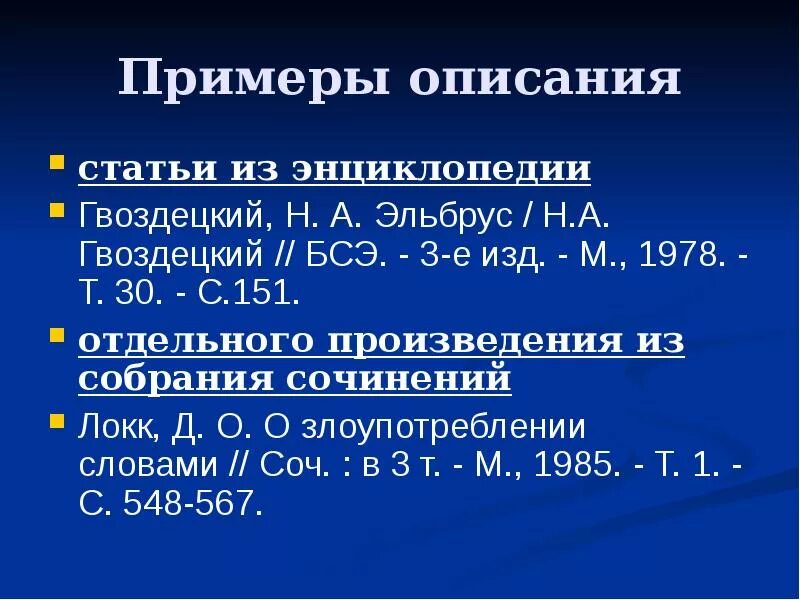 Примеры описания

статьи из энциклопедии

Гвоздецкий, Н. А. Эльбрус / Н.А. Гвоздецкий // БСЭ. - 3-е изд. - М., 1978. - Т. 30. - С.151.

отдельного произведения из собрания сочинений

Локк, Д. О. О злоупотреблении словами // Соч. : в 3 т. - М., 1985. - Т. 1. - С. 548-567.